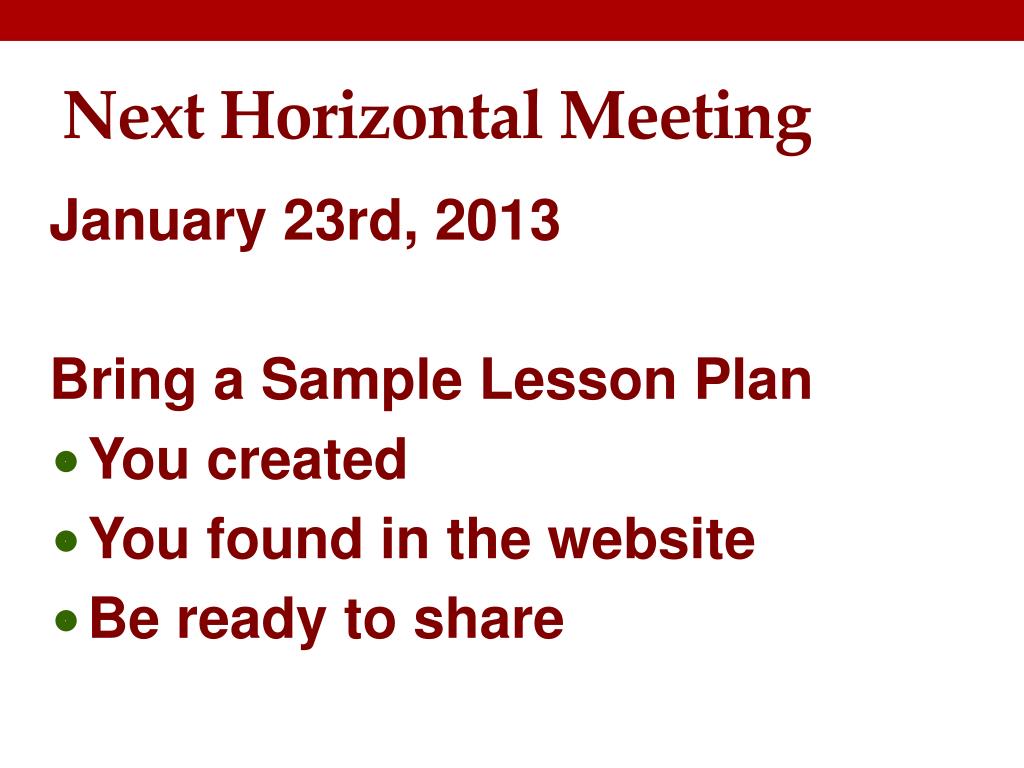 Next Horizontal Meeting

January 23rd, 2013

Bring a Sample Lesson Plan
- You created
- You found in the website
- Be ready to share